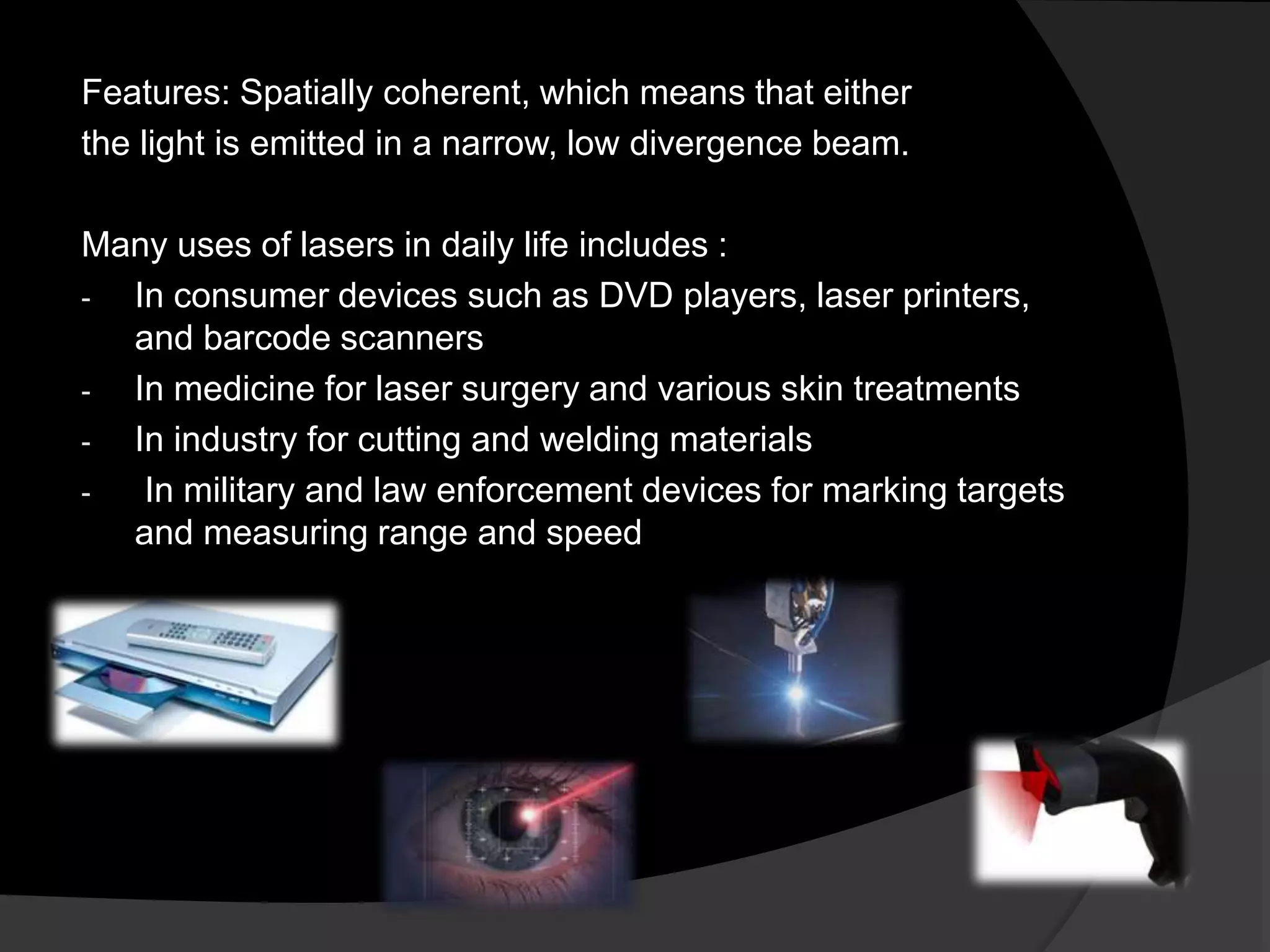 Features: Spatially coherent, which means that either the light is emitted in a narrow, low divergence beam.

Many uses of lasers in daily life includes :
- In consumer devices such as DVD players, laser printers, and barcode scanners
- In medicine for laser surgery and various skin treatments
- In industry for cutting and welding materials
- In military and law enforcement devices for marking targets and measuring range and speed